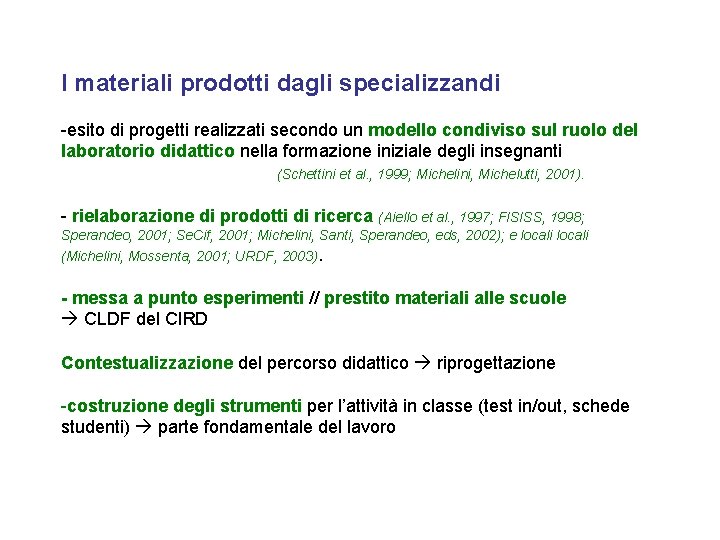 I materiali prodotti dagli specializzandi

-esito di progetti realizzati secondo un modello condiviso sul ruolo del laboratorio didattico nella formazione iniziale degli insegnanti
(Schettini et al., 1999; Michelini, Michelutti, 2001).

- rielaborazione di prodotti di ricerca (Aiello et al., 1997; FISISS, 1998; Sperandeo, 2001; SeCif, 2001; Michelini, Santi, Sperandeo, eds, 2002); e locali locali (Michelini, Mossenta, 2001; URDF, 2003).

- messa a punto esperimenti // prestito materiali alle scuole
→ CLDF del CIRD

Contestualizzazione del percorso didattico → riprogettazione

-costruzione degli strumenti per l'attività in classe (test in/out, schede studenti) → parte fondamentale del lavoro